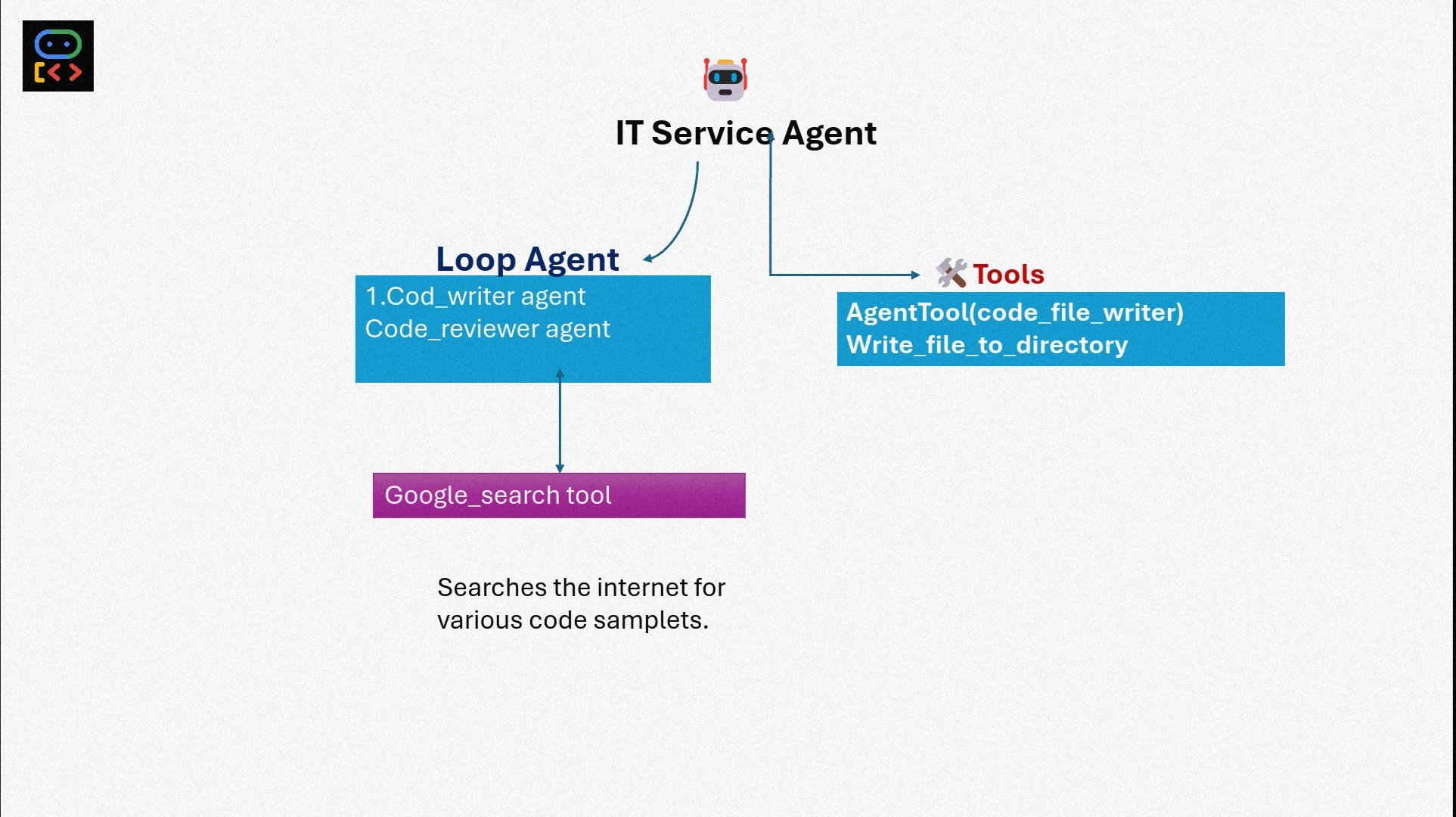 IT Service Agent

Loop Agent

1.Cod_writer agent
Code_reviewer agent

Tools

AgentTool(code_file_writer)
Write_file_to_directory

Google_search tool

Searches the internet for various code samplets.